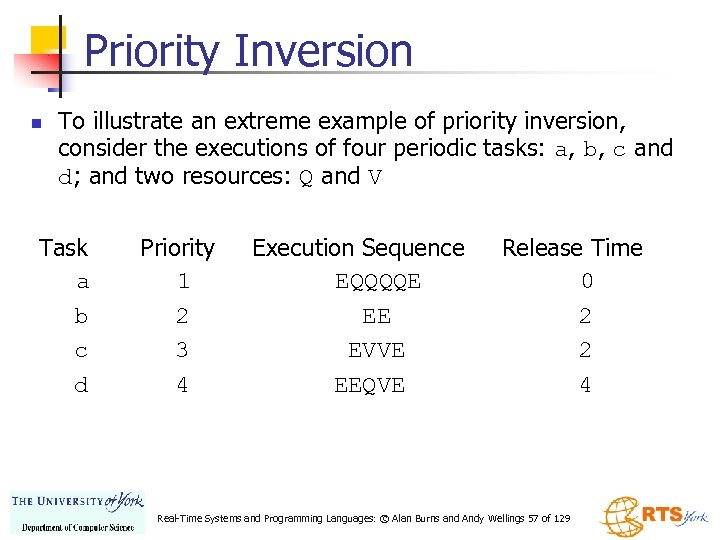 Priority Inversion

To illustrate an extreme example of priority inversion, consider the executions of four periodic tasks: a, b, c and d; and two resources: Q and V

| Task | Priority | Execution Sequence | Release Time |
|---|---|---|---|
| a | 1 | EQQQQE | 0 |
| b | 2 | EE | 2 |
| c | 3 | EVVE | 2 |
| d | 4 | EEQVE | 4 |

THE UNIVERSITY of York
Department of Computer Science

Real-Time Systems and Programming Languages: © Alan Burns and Andy Wellings 57 of 129

RTS York